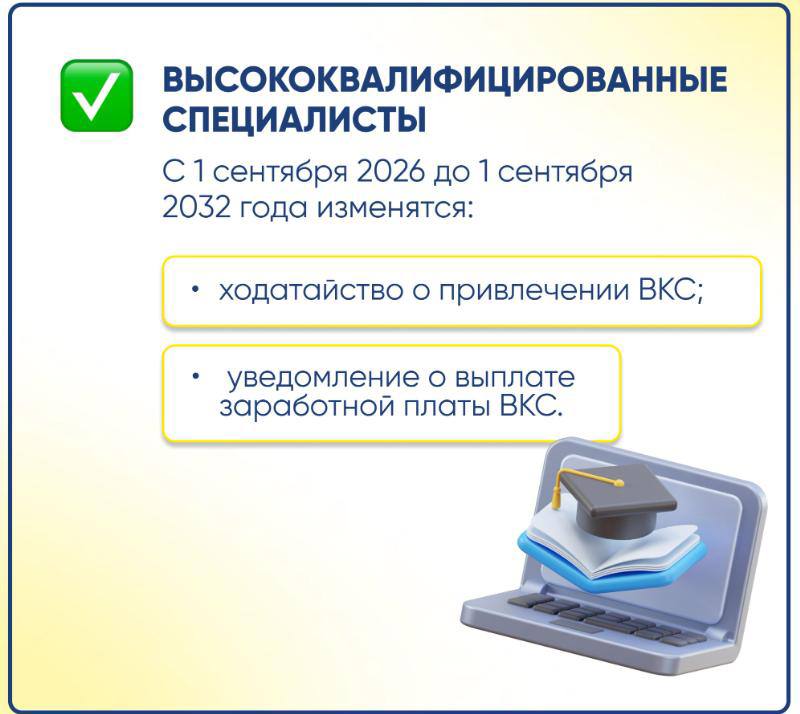 ВЫСОКОКВАЛИФИЦИРОВАННЫЕ СПЕЦИАЛИСТЫ

С 1 сентября 2026 до 1 сентября 2032 года изменятся:

• ходатайство о привлечении ВКС;

• уведомление о выплате заработной платы ВКС.